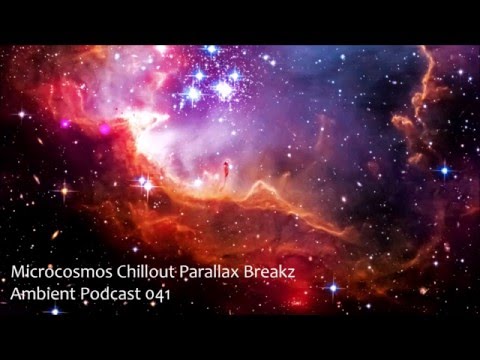 Microcosmos Chillout Parallax Breakz
Ambient Podcast 041